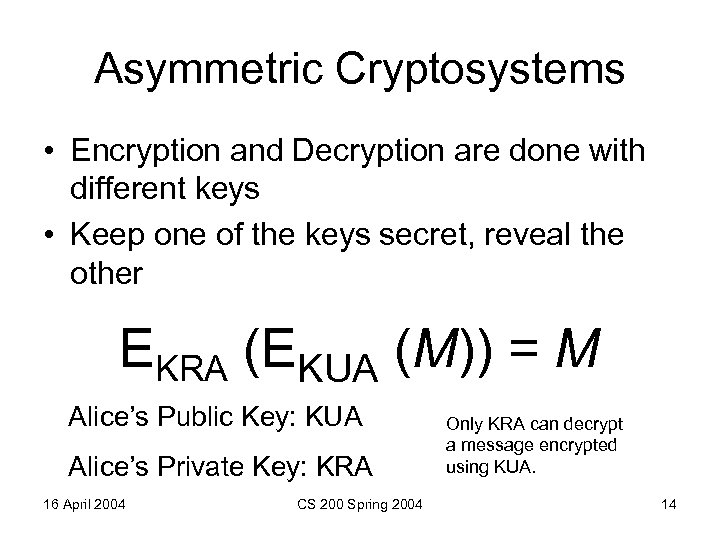 Asymmetric Cryptosystems

• Encryption and Decryption are done with different keys
• Keep one of the keys secret, reveal the other

$E_{KRA} (E_{KUA} (M)) = M$

Alice's Public Key: KUA

Alice's Private Key: KRA

Only KRA can decrypt a message encrypted using KUA.

16 April 2004

CS 200 Spring 2004

14